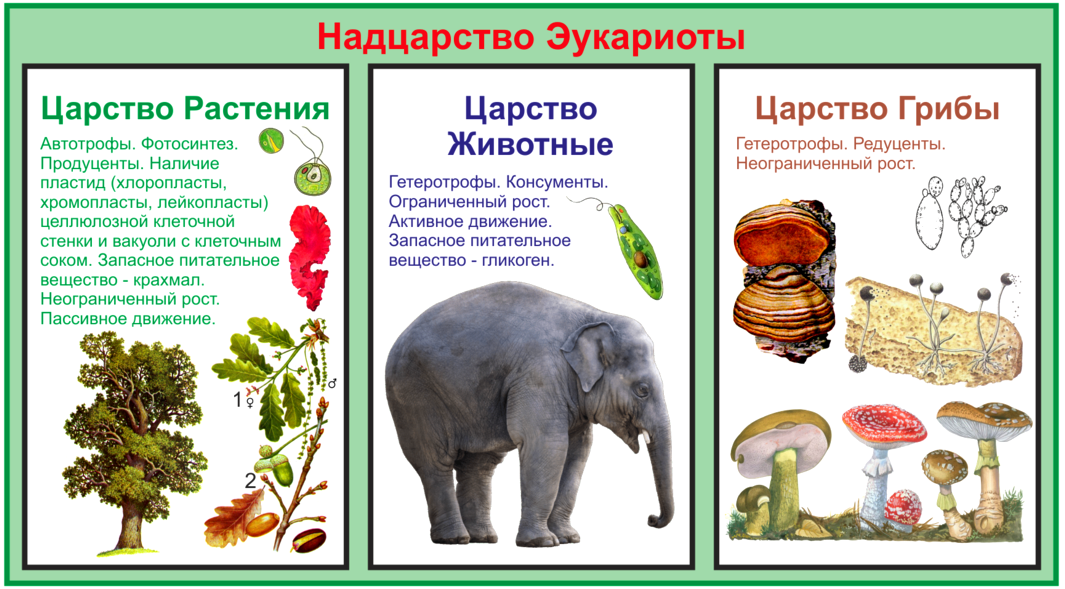 Надцарство Эукариоты

Царство Растения

Автотрофы. Фотосинтез. Продуценты. Наличие пластид (хлоропласты, хромопласты, лейкопласты) целлюлозной клеточной стенки и вакуоли с клеточным соком. Запасное питательное вещество - крахмал. Неограниченный рост. Пассивное движение.

1♀

♂

2

Царство Животные

Гетеротрофы. Консументы. Ограниченный рост. Активное движение. Запасное питательное вещество - гликоген.

Царство Грибы

Гетеротрофы. Редуценты. Неограниченный рост.